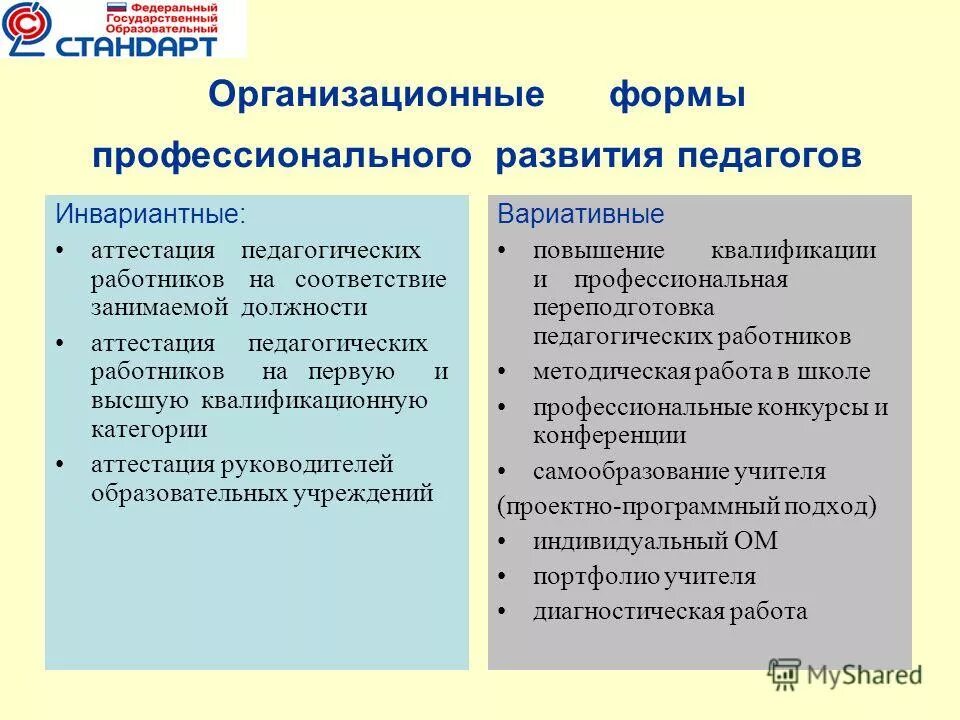 Федеральный Государственный Образовательный СТАНДАРТ

Организационные формы профессионального развития педагогов

Инвариантные:
• аттестация педагогических работников на соответствие занимаемой должности
• аттестация педагогических работников на первую и высшую квалификационную категории
• аттестация руководителей образовательных учреждений

Вариативные
• повышение квалификации и профессиональная переподготовка педагогических работников
• методическая работа в школе
• профессиональные конкурсы и конференции
• самообразование учителя
(проектно-программный подход)
• индивидуальный ОМ
• портфолио учителя
• диагностическая работа

MyShared